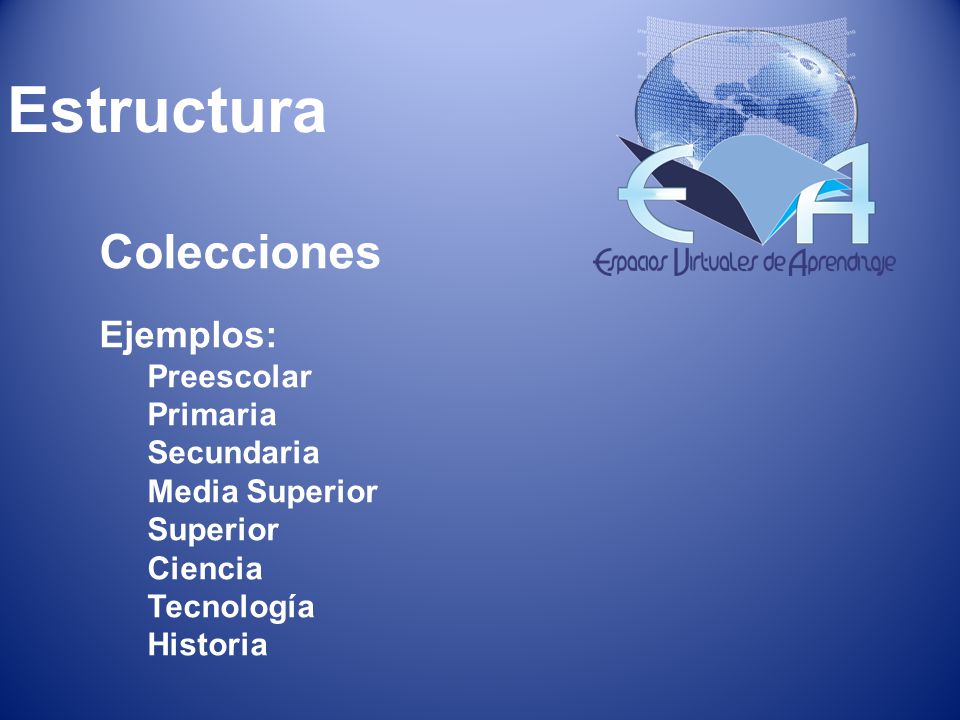 Estructura

EVA
Espacios Virtuales de Aprendizaje

Colecciones

Ejemplos:
Preescolar
Primaria
Secundaria
Media Superior
Superior
Ciencia
Tecnología
Historia